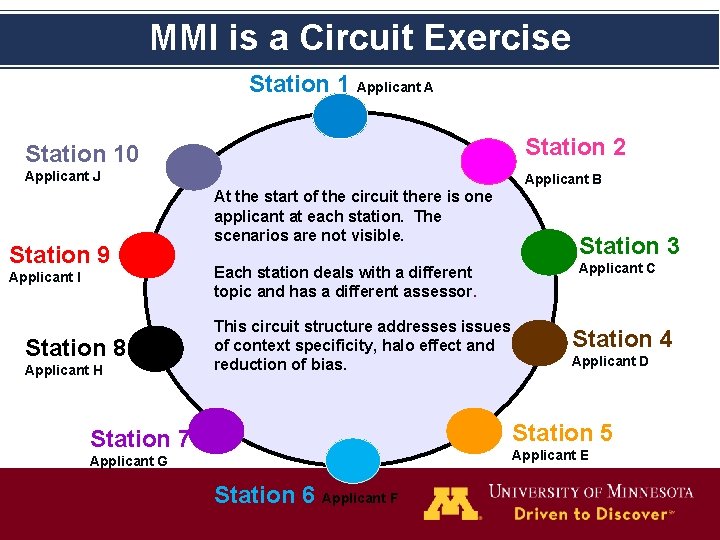 MMI is a Circuit Exercise

Station 1 Applicant A

Station 2

Applicant B

Station 3

Applicant C

Station 4

Applicant D

Station 5

Applicant E

Station 6 Applicant F

Station 7

Applicant G

Station 8

Applicant H

Station 9

Applicant I

Station 10

Applicant J

At the start of the circuit there is one applicant at each station. The scenarios are not visible.

Each station deals with a different topic and has a different assessor.

This circuit structure addresses issues of context specificity, halo effect and reduction of bias.

M UNIVERSITY OF MINNESOTA

Driven to Discover℠